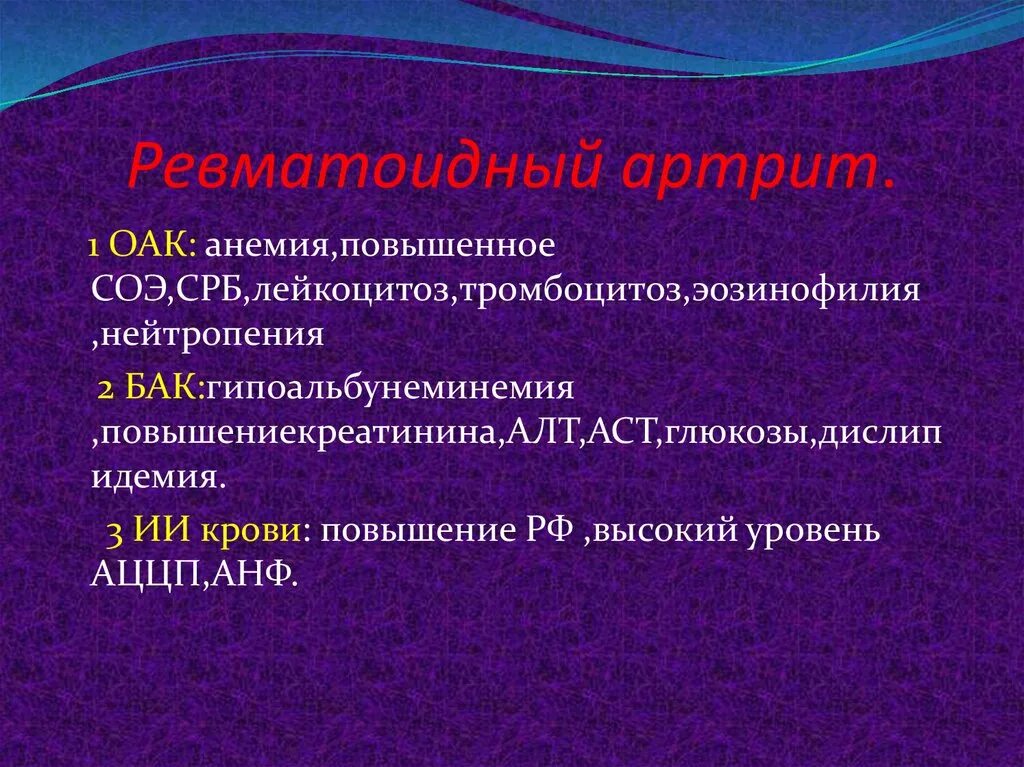 Ревматоидный артрит.

1 ОАК: анемия,повышенное СОЭ,СРБ,лейкоцитоз,тромбоцитоз,эозинофилия ,нейтропения

2 БАК:гипоальбунеминемия ,повышениекреатинина,АЛТ,АСТ,глюкозы,дислипидемия.

3 ИИ крови: повышение РФ ,высокий уровень АЦЦП,АНФ.